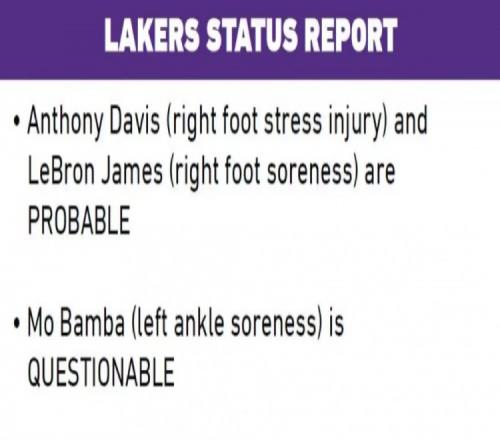 LAKERS STATUS REPORT

• Anthony Davis (right foot stress injury) and LeBron James (right foot soreness) are PROBABLE

• Mo Bamba (left ankle soreness) is QUESTIONABLE